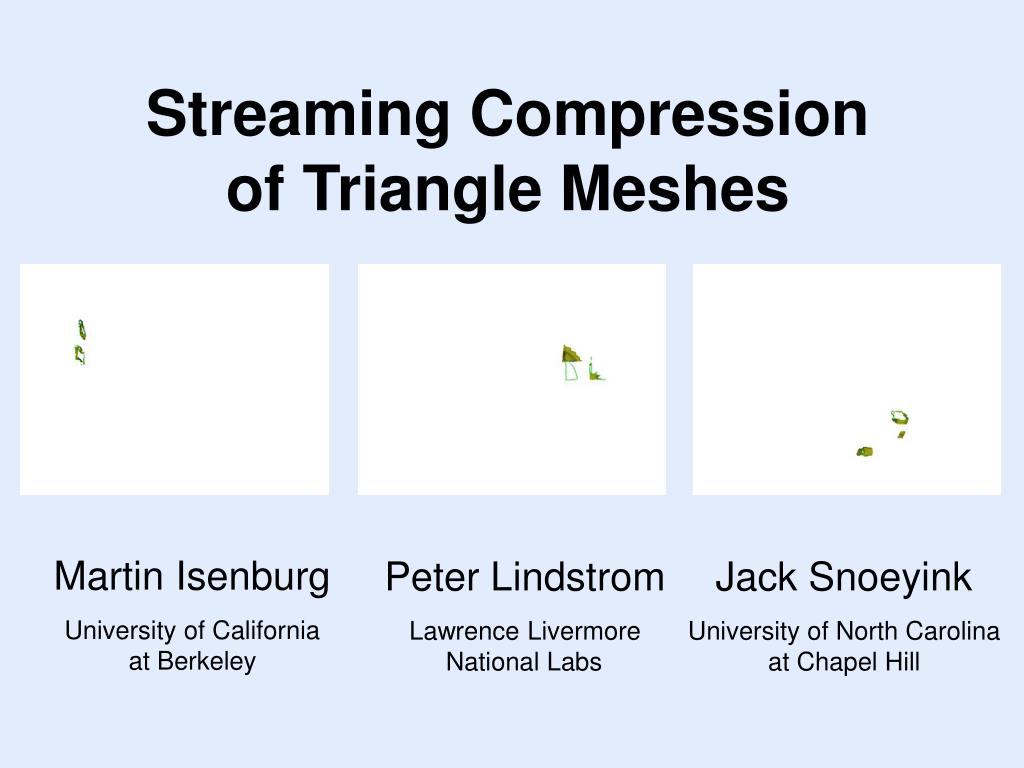 Streaming Compression of Triangle Meshes

Martin Isenburg
University of California at Berkeley

Peter Lindstrom
Lawrence Livermore National Labs

Jack Snoeyink
University of North Carolina at Chapel Hill